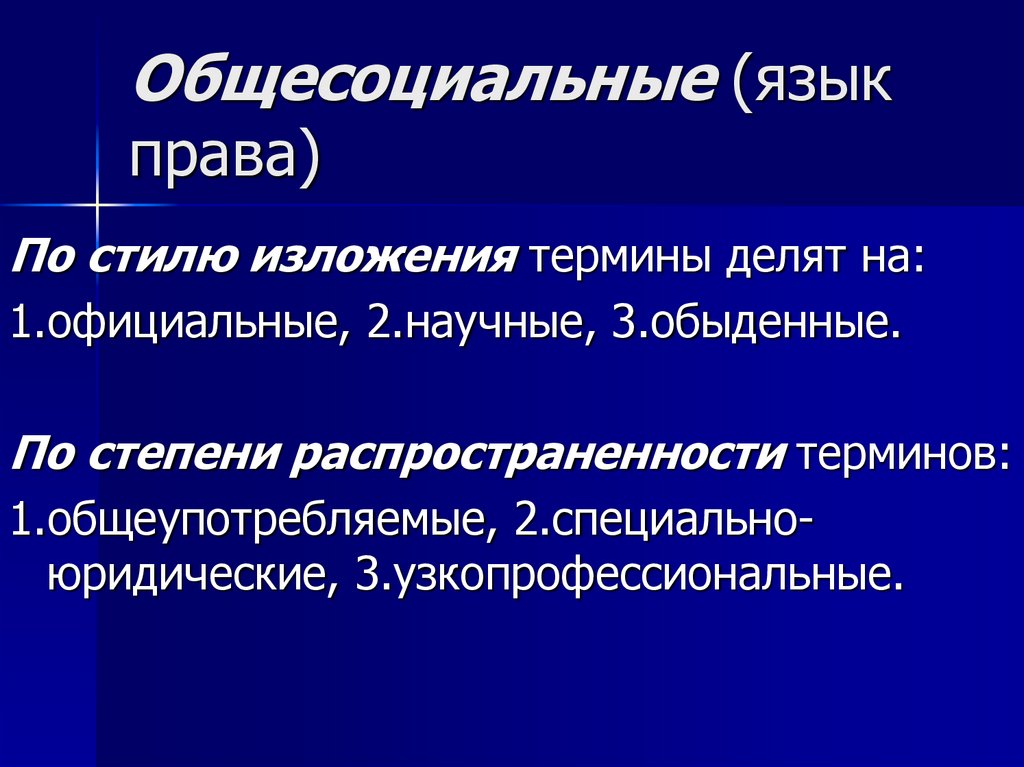 Общесоциальные (язык права)

По стилю изложения термины делят на:

1.официальные, 2.научные, 3.обыденные.

По степени распространенности терминов:

1.общеупотребляемые, 2.специально-юридические, 3.узкопрофессиональные.